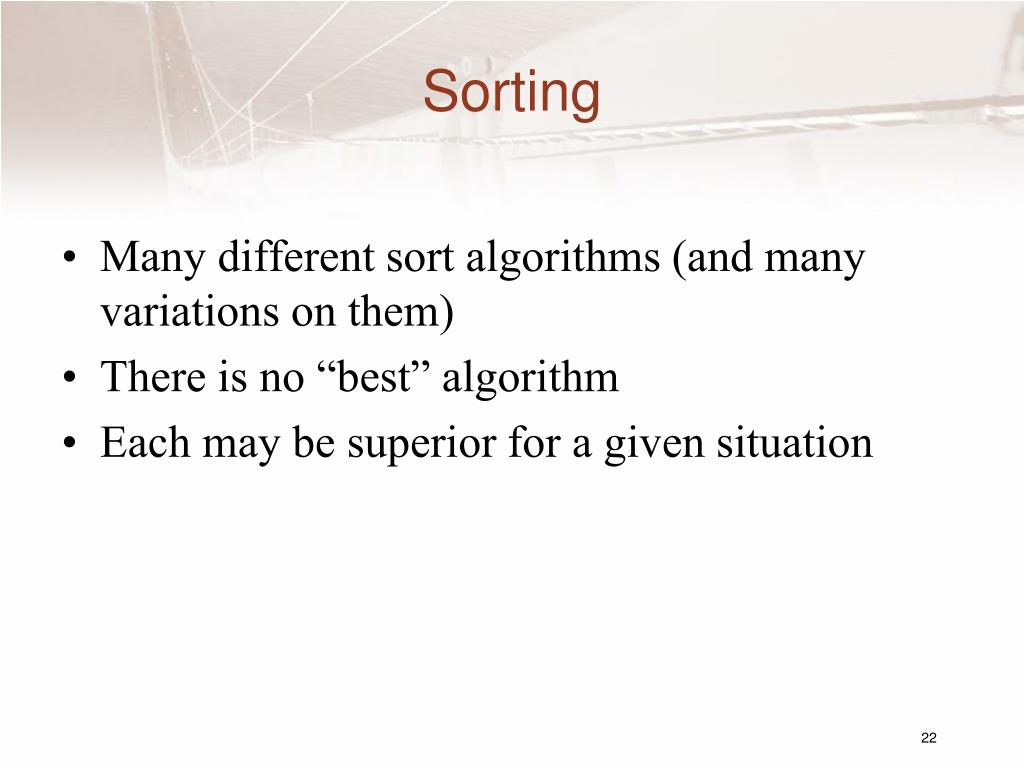 Sorting

• Many different sort algorithms (and many variations on them)
• There is no “best” algorithm
• Each may be superior for a given situation

22